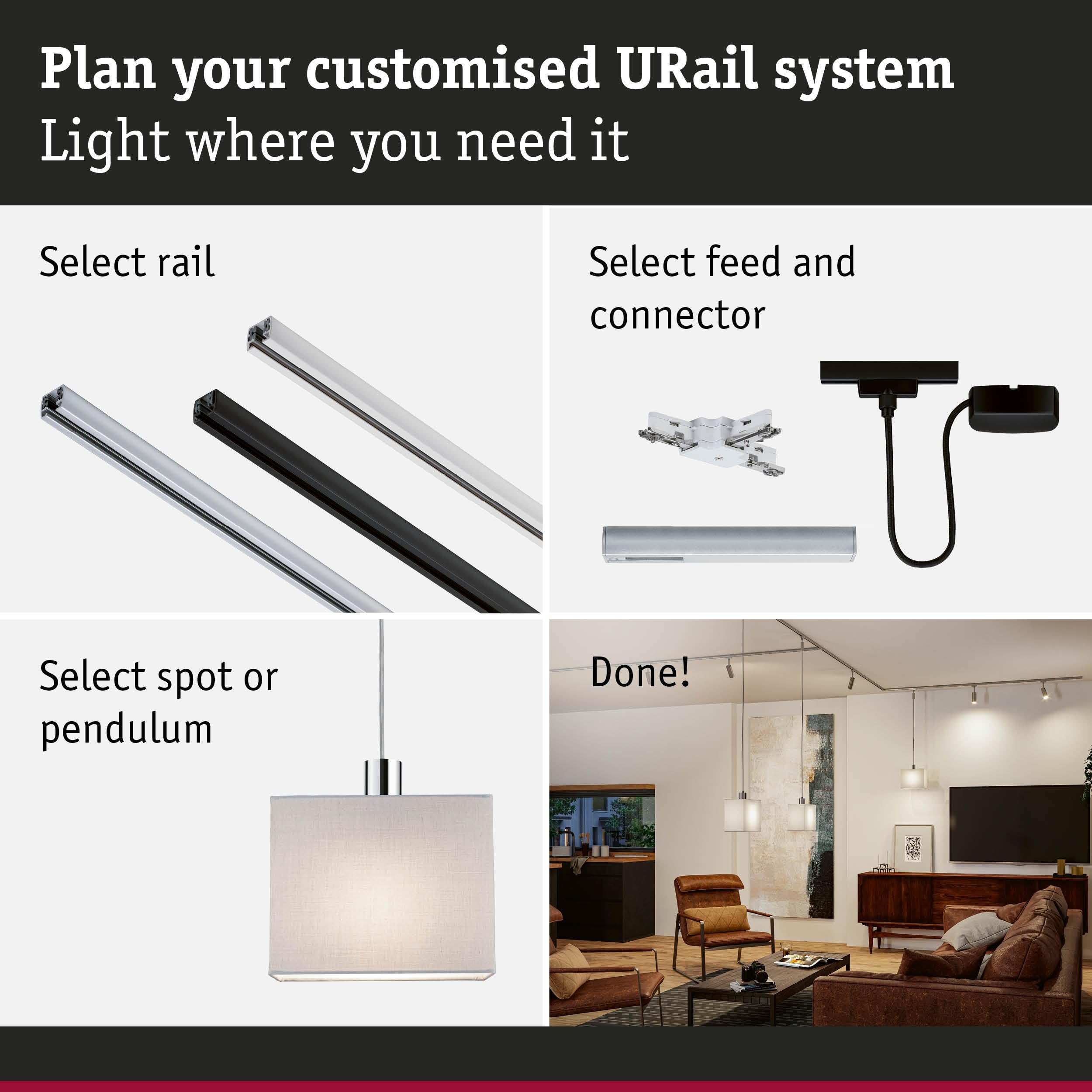 Plan your customised URail system
Light where you need it

Select rail

Select feed and connector

Select spot or pendulum

Done!